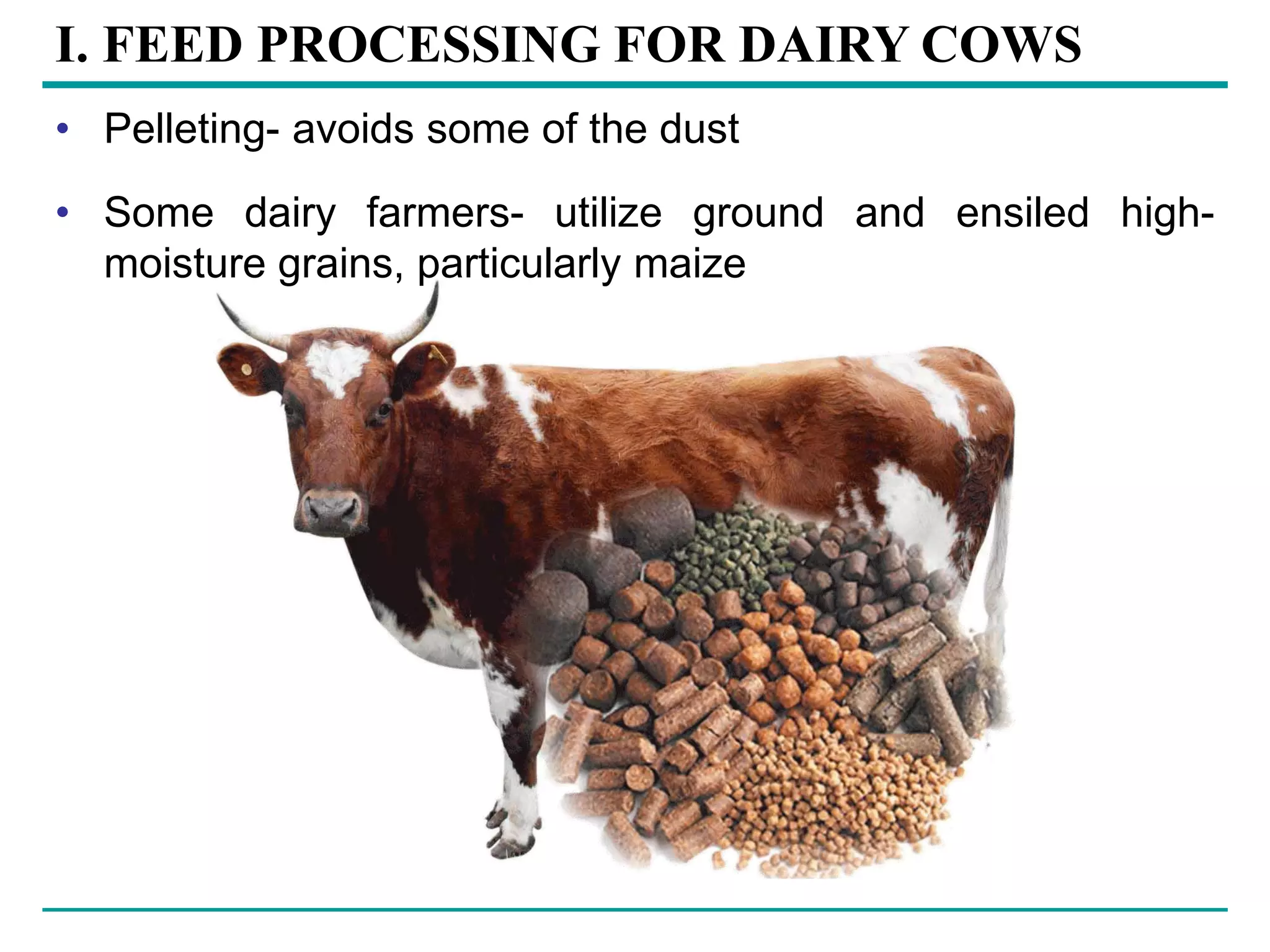 I. FEED PROCESSING FOR DAIRY COWS

• Pelleting- avoids some of the dust

• Some dairy farmers- utilize ground and ensiled high-moisture grains, particularly maize